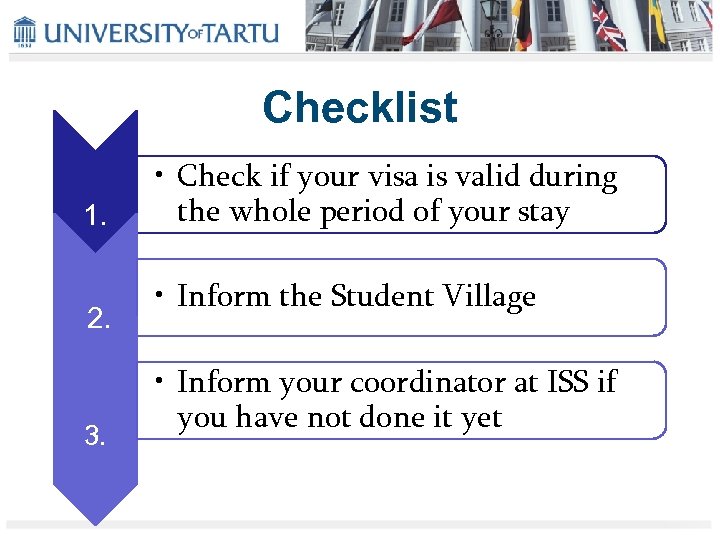 UNIVERSITY OF TARTU

Checklist

1.

• Check if your visa is valid during the whole period of your stay

2.

• Inform the Student Village

3.

• Inform your coordinator at ISS if you have not done it yet